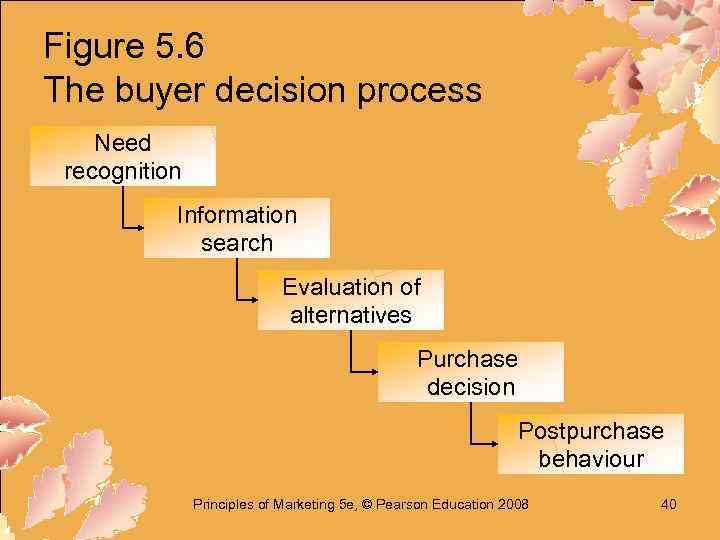 Figure 5.6
The buyer decision process

Need recognition

Information search

Evaluation of alternatives

Purchase decision

Postpurchase behaviour

Principles of Marketing 5e, © Pearson Education 2008

40